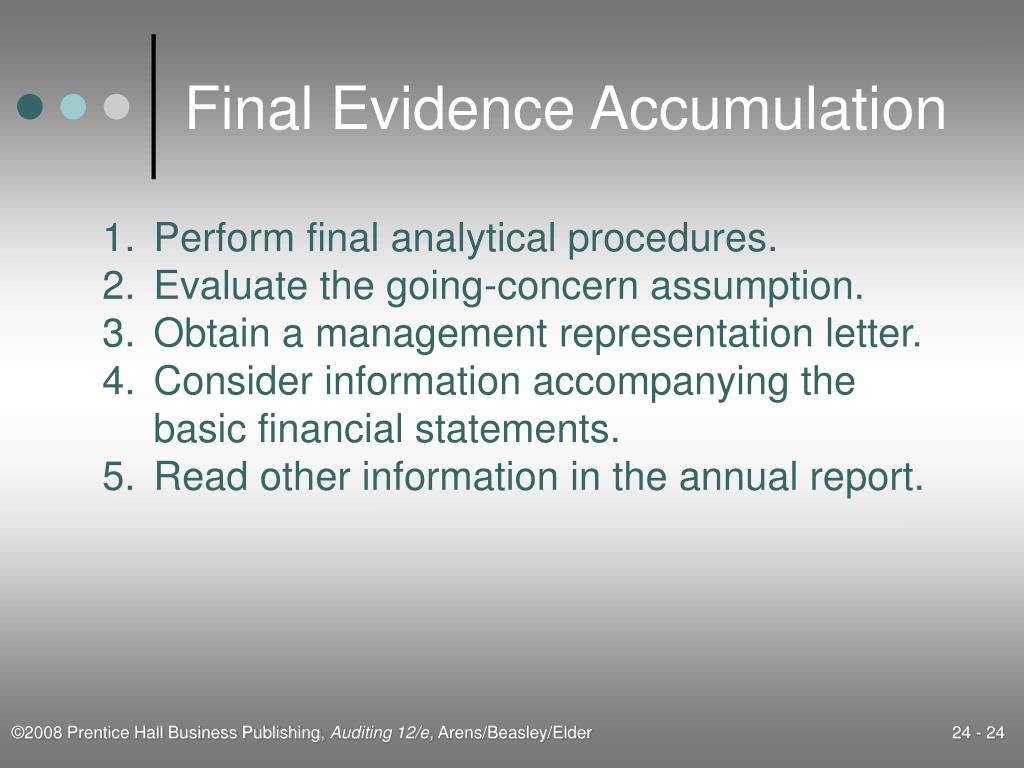 Final Evidence Accumulation

1. Perform final analytical procedures.
2. Evaluate the going-concern assumption.
3. Obtain a management representation letter.
4. Consider information accompanying the basic financial statements.
5. Read other information in the annual report.

©2008 Prentice Hall Business Publishing, Auditing 12/e, Arens/Beasley/Elder

24 - 24